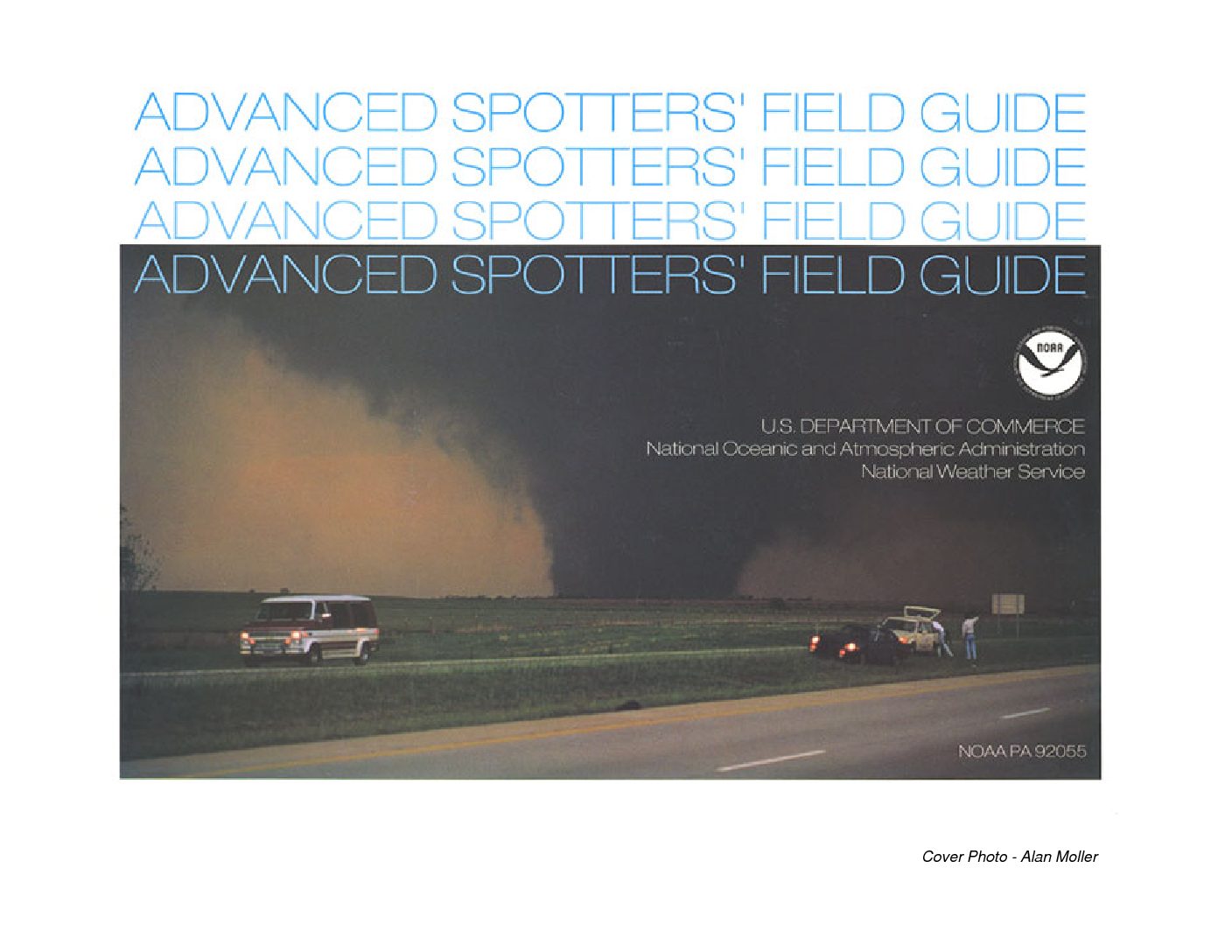 ADVANCED SPOTTERS' FIELD GUIDE
ADVANCED SPOTTERS' FIELD GUIDE
ADVANCED SPOTTERS' FIELD GUIDE
ADVANCED SPOTTERS' FIELD GUIDE

NOAA

U.S. DEPARTMENT OF COMMERCE
National Oceanic and Atmospheric Administration
National Weather Service

NOAA PA 92055

Cover Photo - Alan Moller